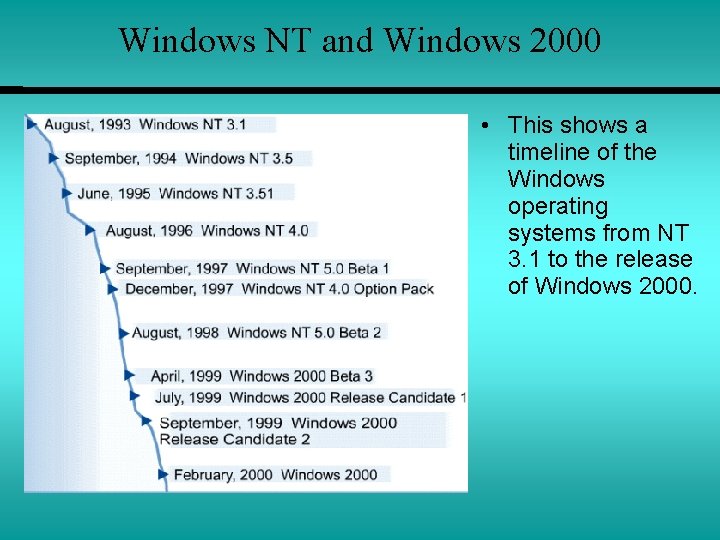 Windows NT and Windows 2000

August, 1993 Windows NT 3.1

September, 1994 Windows NT 3.5

June, 1995 Windows NT 3.51

August, 1996 Windows NT 4.0

September, 1997 Windows NT 5.0 Beta 1

December, 1997 Windows NT 4.0 Option Pack

August, 1998 Windows NT 5.0 Beta 2

April, 1999 Windows 2000 Beta 3

July, 1999 Windows 2000 Release Candidate 1

September, 1999 Windows 2000 Release Candidate 2

February, 2000 Windows 2000

• This shows a timeline of the Windows operating systems from NT 3.1 to the release of Windows 2000.